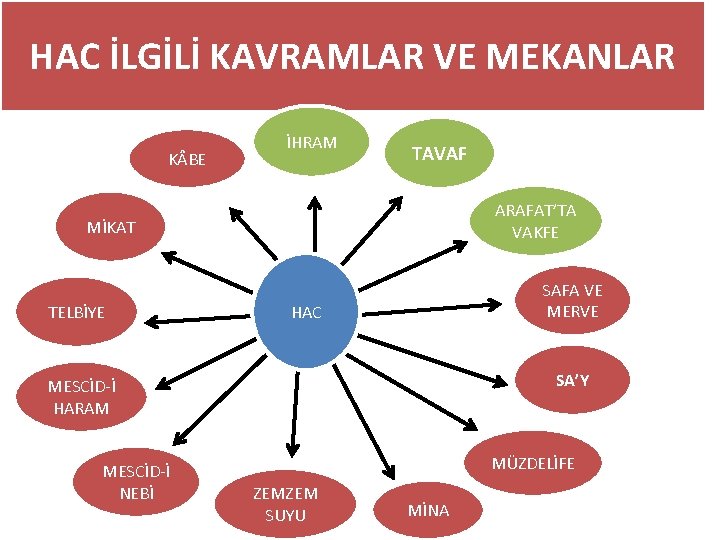 HAC İLGİLİ KAVRAMLAR VE MEKANLAR

HAC

İHRAM

TAVAF

ARAFAT'TA VAKFE

SAFA VE MERVE

SA'Y

MÜZDELİFE

MİNA

ZEMZEM SUYU

MESCİD-İ NEBİ

MESCİD-İ HARAM

TELBİYE

MİKAT

KÂBE